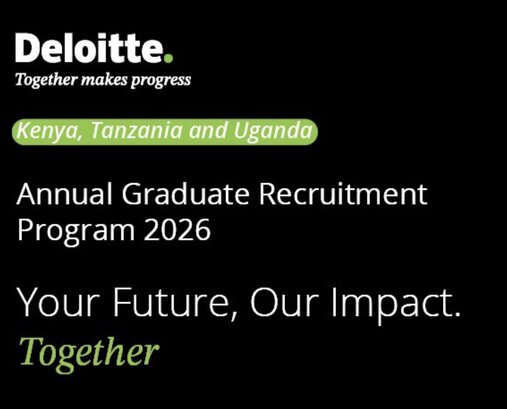 Deloitte.
Together makes progress

Kenya, Tanzania and Uganda

Annual Graduate Recruitment Program 2026

Your Future, Our Impact.
Together